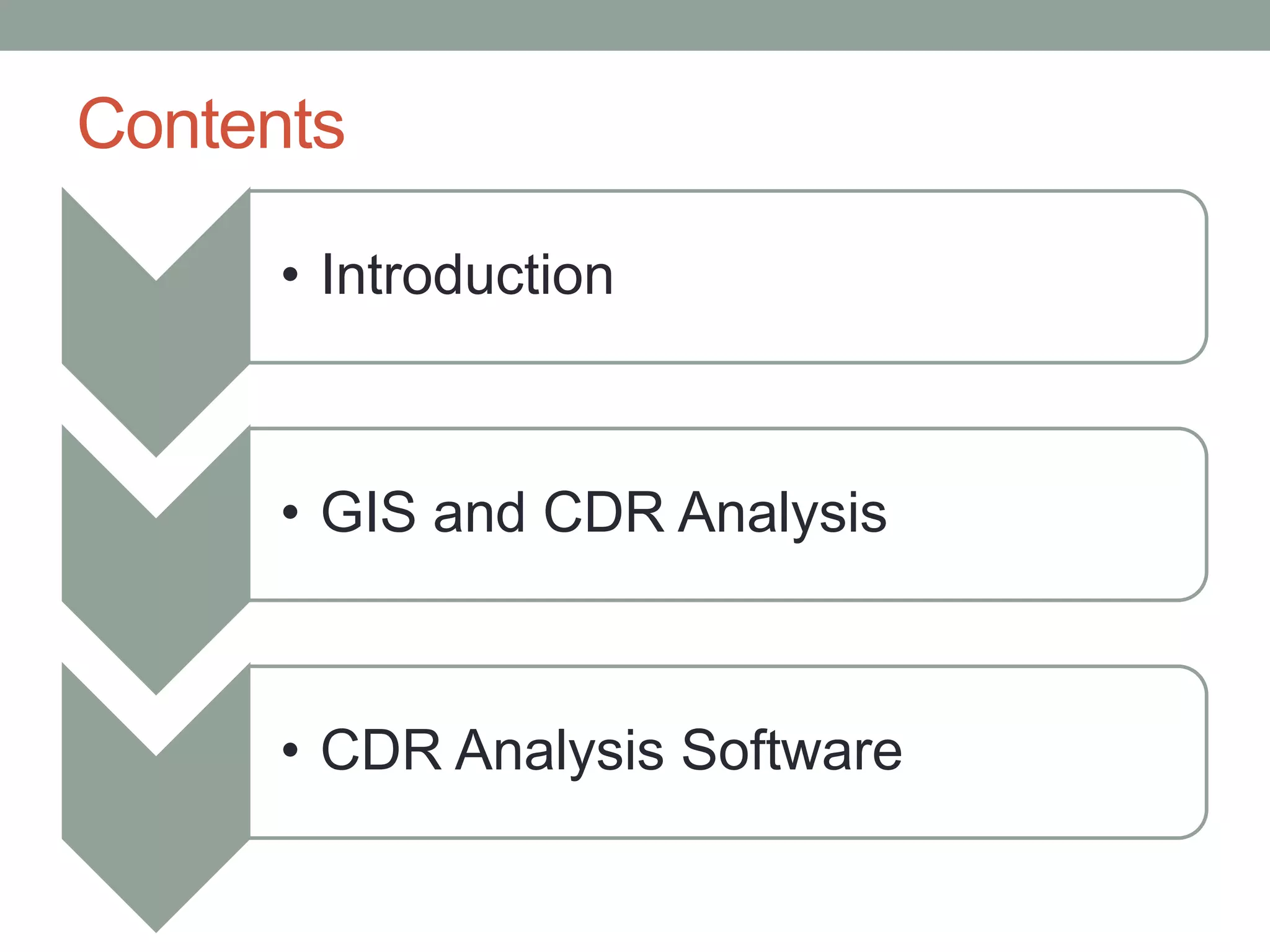 Contents

• Introduction

• GIS and CDR Analysis

• CDR Analysis Software